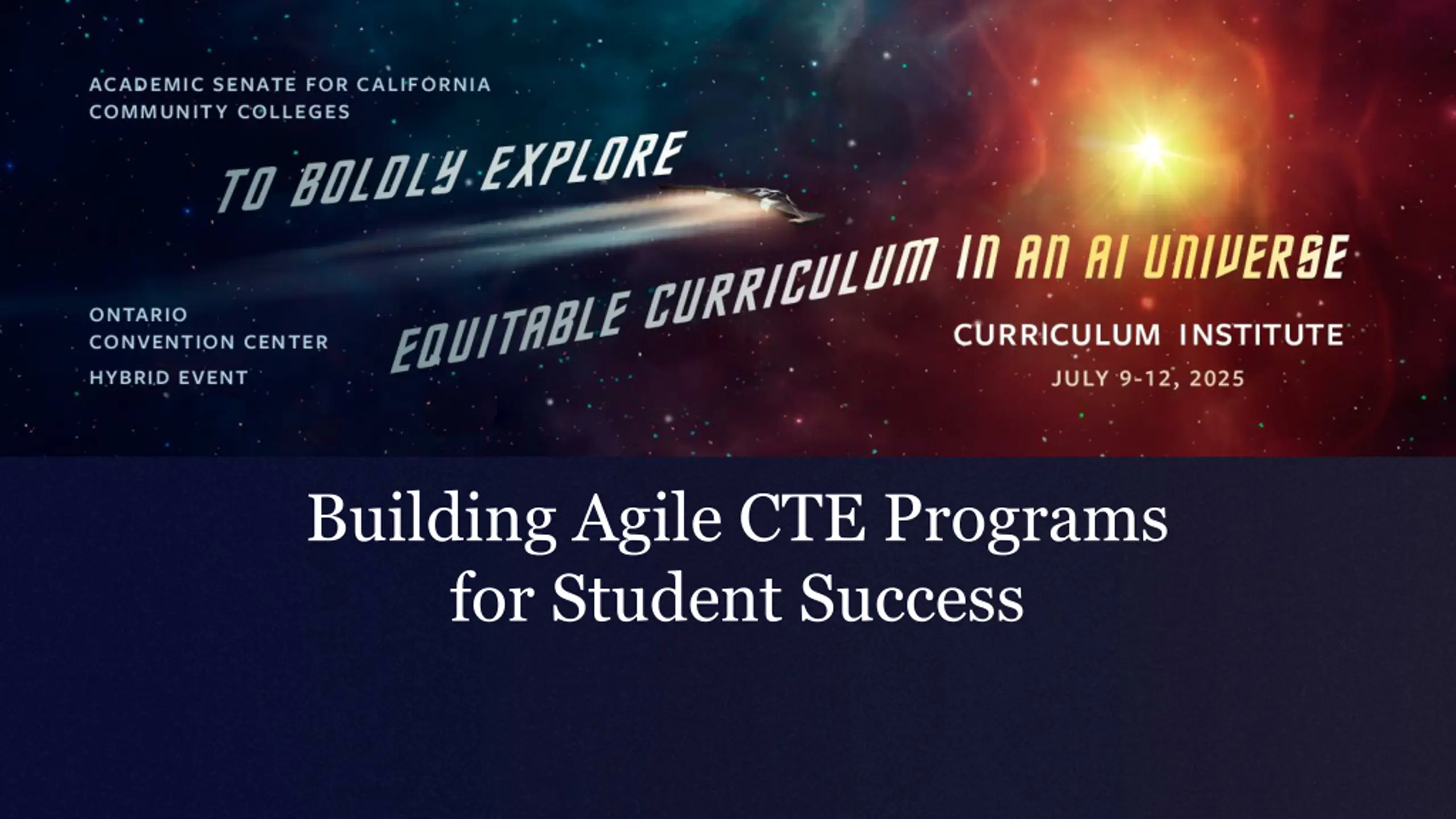 ACADEMIC SENATE FOR CALIFORNIA COMMUNITY COLLEGES

TO BOLDLY EXPLORE

EQUITABLE CURRICULUM IN AN AI UNIVERSE

ONTARIO CONVENTION CENTER

HYBRID EVENT

CURRICULUM INSTITUTE

JULY 9-12, 2025

Building Agile CTE Programs for Student Success